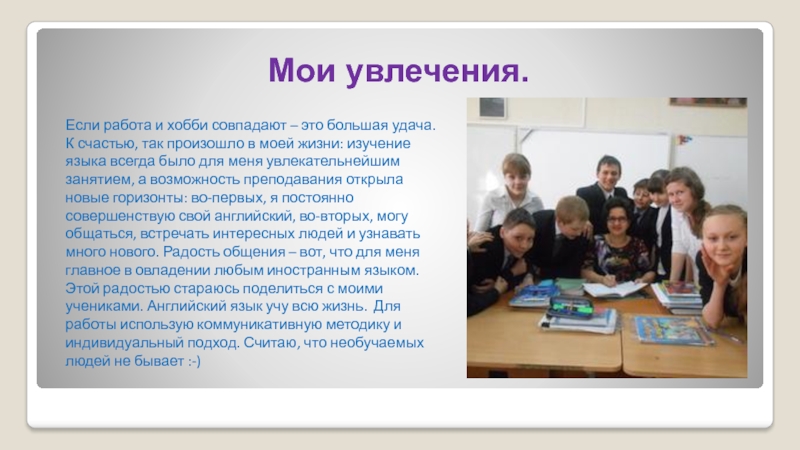 Мои увлечения.

Если работа и хобби совпадают – это большая удача. К счастью, так произошло в моей жизни: изучение языка всегда было для меня увлекательнейшим занятием, а возможность преподавания открыла новые горизонты: во-первых, я постоянно совершенствую свой английский, во-вторых, могу общаться, встречать интересных людей и узнавать много нового. Радость общения – вот, что для меня главное в овладении любым иностранным языком. Этой радостью стараюсь поделиться с моими учениками. Английский язык учу всю жизнь. Для работы использую коммуникативную методику и индивидуальный подход. Считаю, что необучаемых людей не бывает :-)